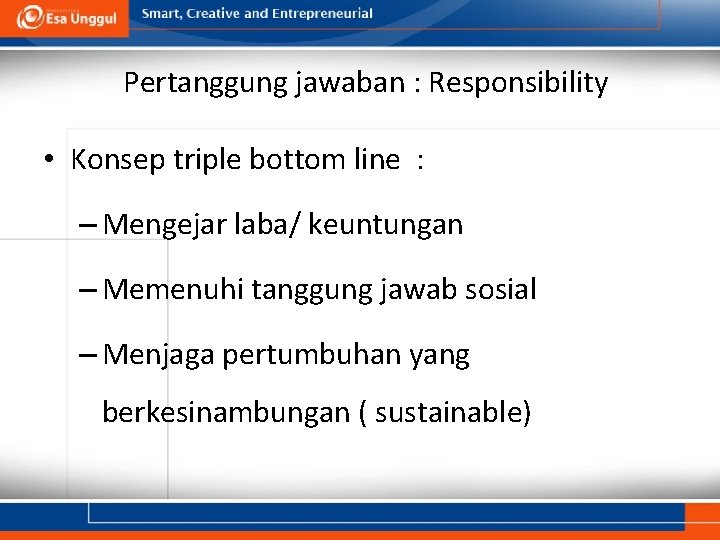 Esa Unggul

Smart, Creative and Entrepreneurial

Pertanggung jawaban : Responsibility

• Konsep triple bottom line :

– Mengejar laba/ keuntungan

– Memenuhi tanggung jawab sosial

– Menjaga pertumbuhan yang berkesinambungan ( sustainable)